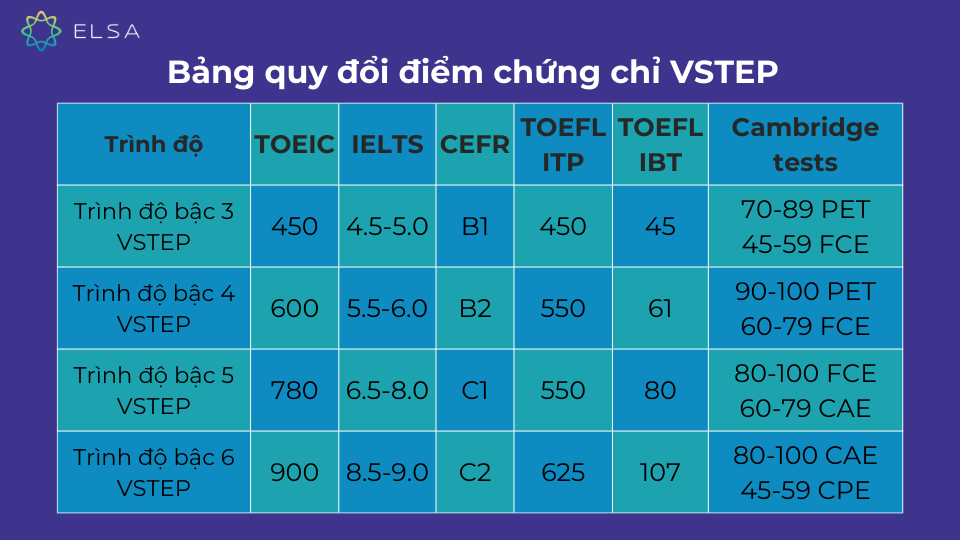 ELSA

Bảng quy đổi điểm chứng chỉ VSTEP

| Trình độ | TOEIC | IELTS | CEFR | TOEFL ITP | TOEFL IBT | Cambridge tests |
|---|---|---|---|---|---|---|
| Trình độ bậc 3 VSTEP | 450 | 4.5-5.0 | B1 | 450 | 45 | 70-89 PET 45-59 FCE |
| Trình độ bậc 4 VSTEP | 600 | 5.5-6.0 | B2 | 550 | 61 | 90-100 PET 60-79 FCE |
| Trình độ bậc 5 VSTEP | 780 | 6.5-8.0 | C1 | 550 | 80 | 80-100 FCE 60-79 CAE |
| Trình độ bậc 6 VSTEP | 900 | 8.5-9.0 | C2 | 625 | 107 | 80-100 CAE 45-59 CPE |